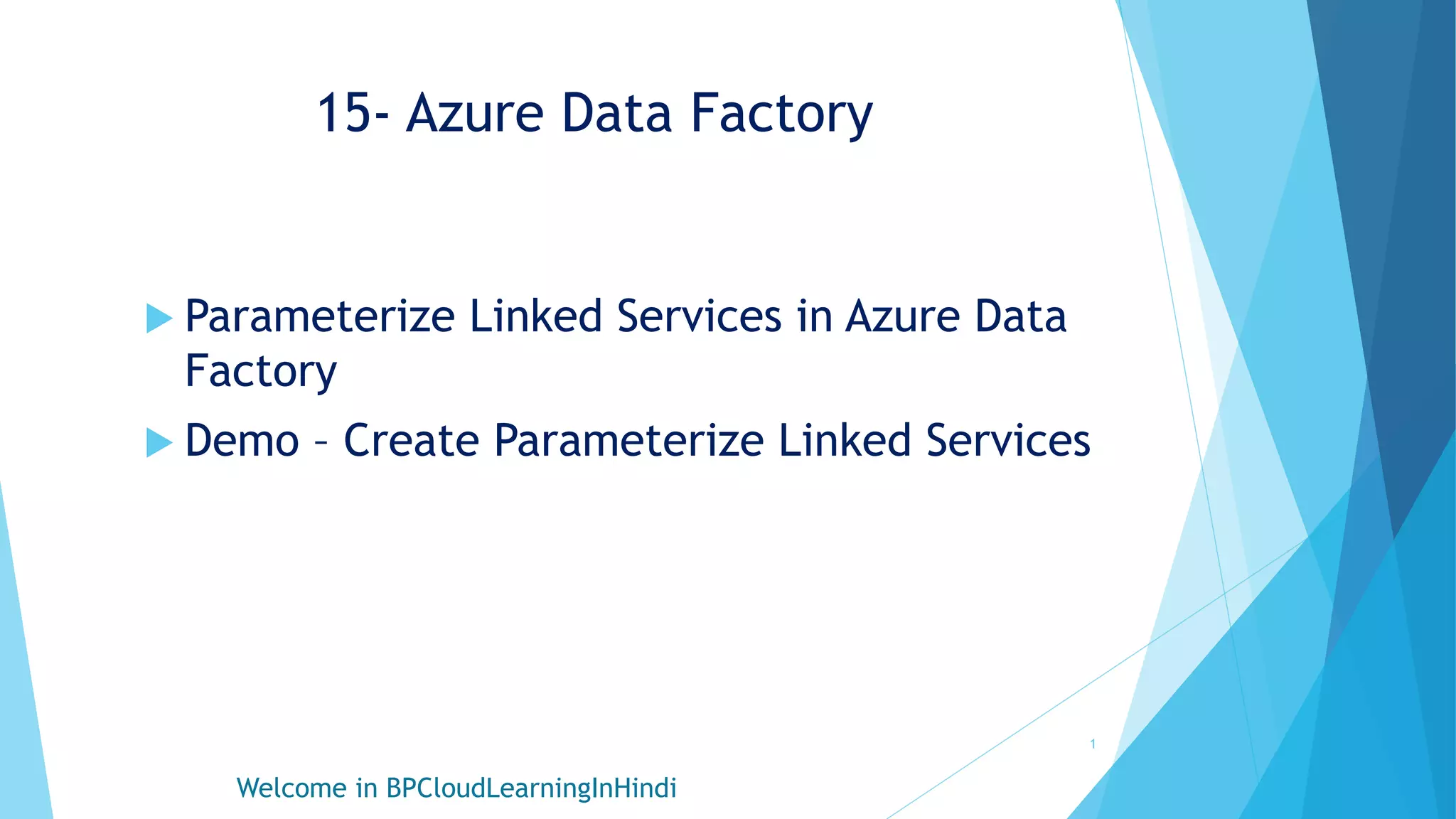 15- Azure Data Factory

Parameterize Linked Services in Azure Data Factory

Demo – Create Parameterize Linked Services

1

Welcome in BPCloudLearningInHindi